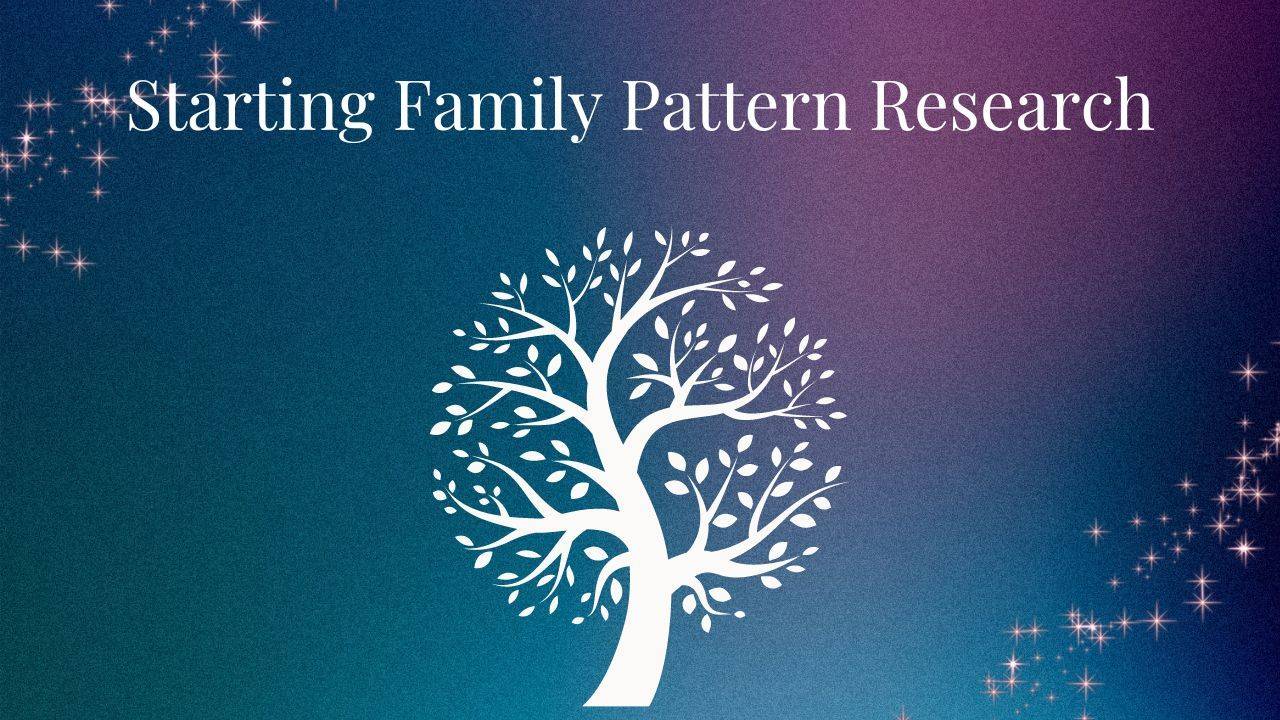 Starting Family Pattern Research